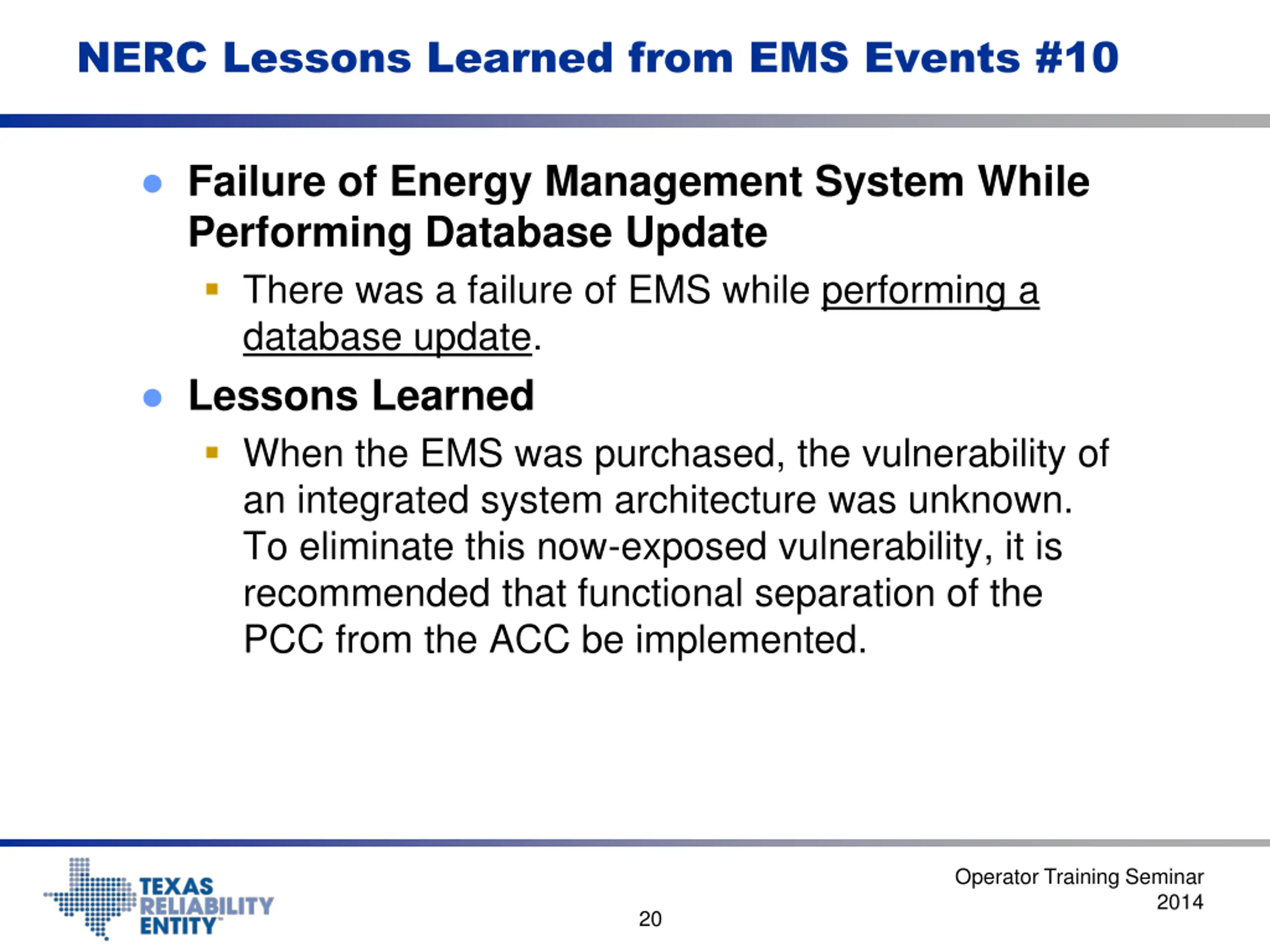 NERC Lessons Learned from EMS Events #10

Failure of Energy Management System While Performing Database Update

There was a failure of EMS while performing a database update.

Lessons Learned

When the EMS was purchased, the vulnerability of an integrated system architecture was unknown. To eliminate this now-exposed vulnerability, it is recommended that functional separation of the PCC from the ACC be implemented.

TEXAS RELIABILITY ENTITY

20

Operator Training Seminar 2014